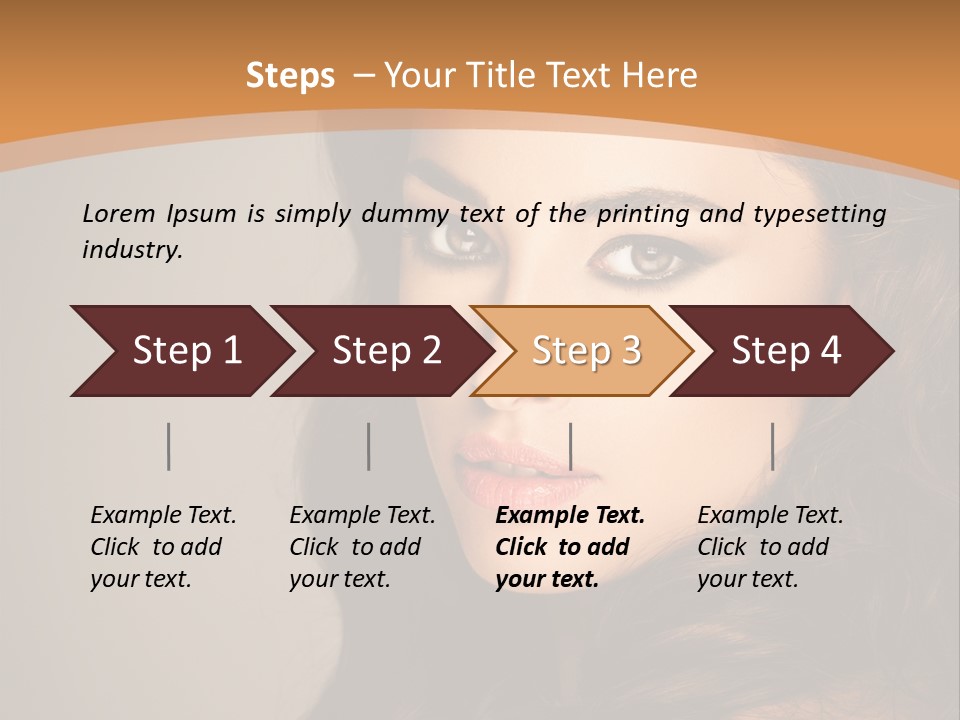 Steps – Your Title Text Here

Lorem Ipsum is simply dummy text of the printing and typesetting industry.

Step 1

Step 2

Step 3

Step 4

Example Text. Click to add your text.

Example Text. Click to add your text.

Example Text. Click to add your text.

Example Text. Click to add your text.